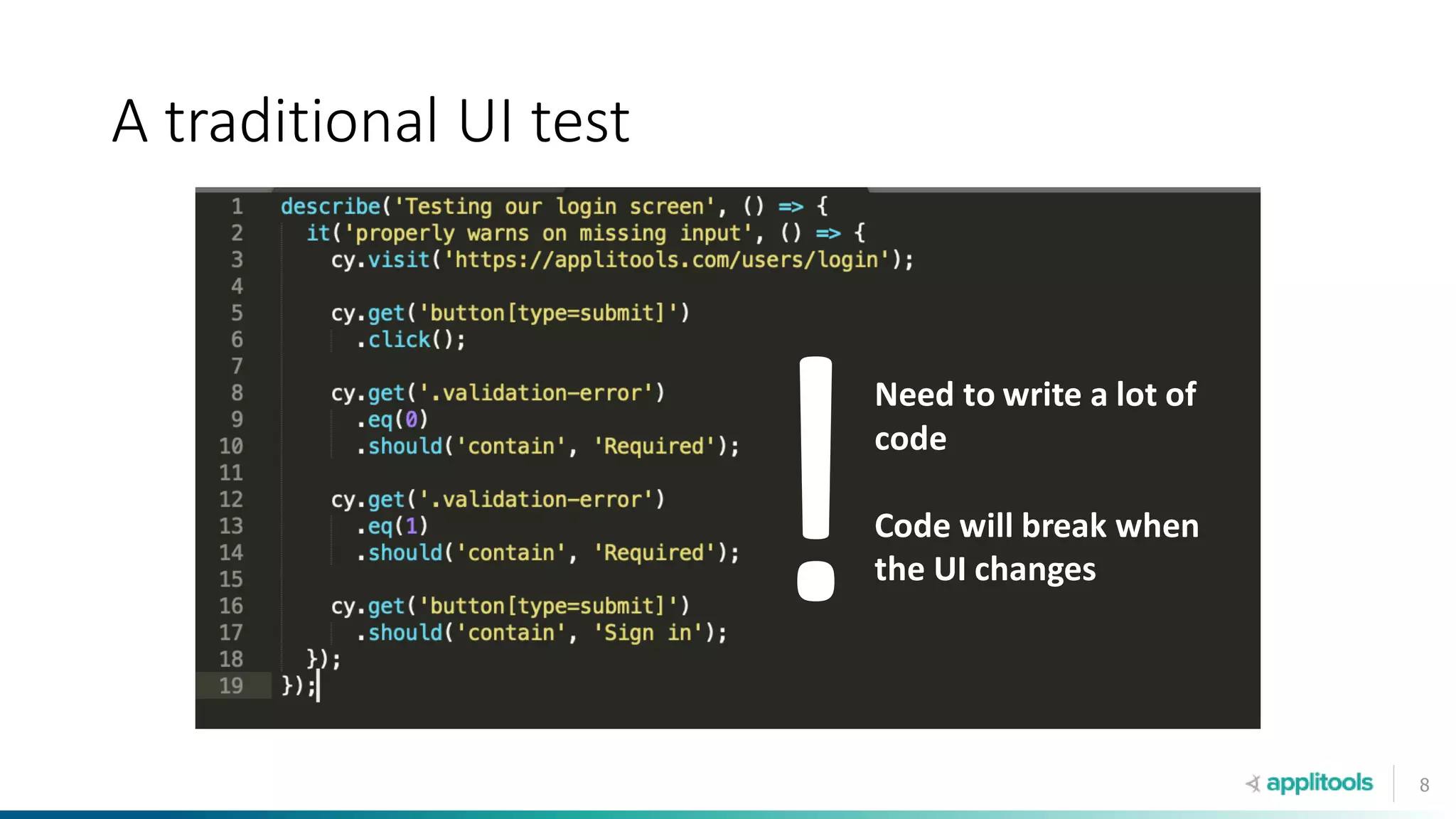 A traditional UI test

1 describe('Testing our login screen', () => {
2   it('properly warns on missing input', () => {
3     cy.visit('https://applitools.com/users/login');
4 
5     cy.get('button[type=submit]')
6       .click();
7 
8     cy.get('.validation-error')
9       .eq(0)
10      .should('contain', 'Required');
11 
12    cy.get('.validation-error')
13      .eq(1)
14      .should('contain', 'Required');
15 
16    cy.get('button[type=submit]')
17      .should('contain', 'Sign in');
18  });
19 });

!

Need to write a lot of code

Code will break when the UI changes

applitools

8